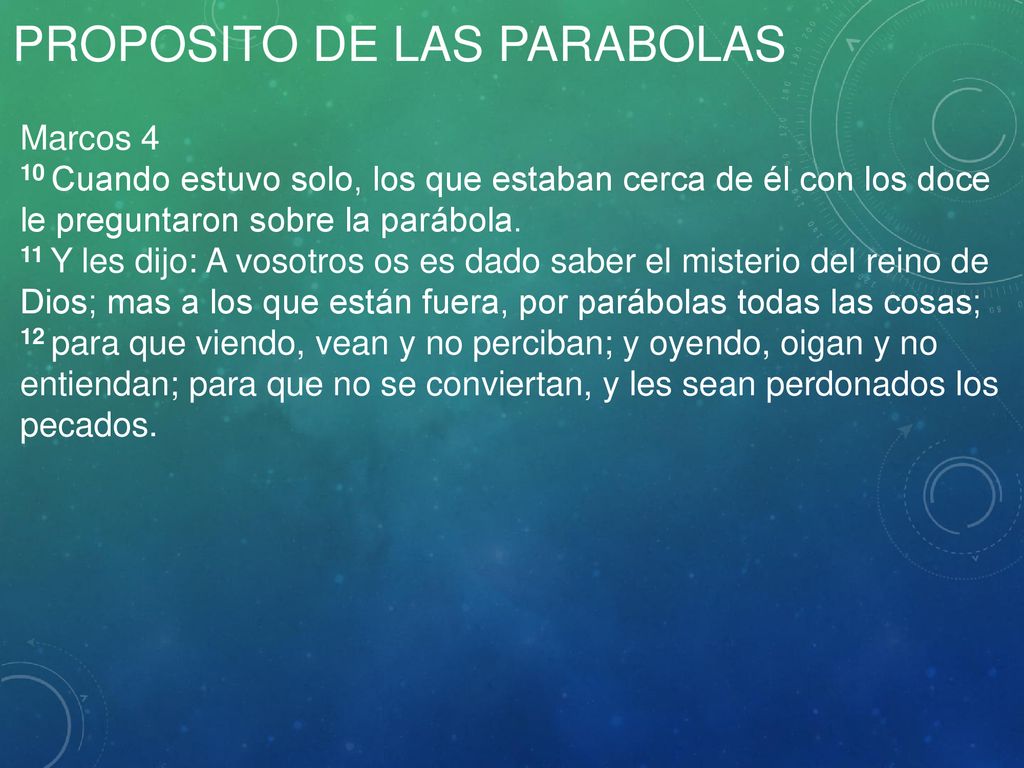 PROPOSITO DE LAS PARABOLAS

Marcos 4
10 Cuando estuvo solo, los que estaban cerca de él con los doce le preguntaron sobre la parábola.
11 Y les dijo: A vosotros os es dado saber el misterio del reino de Dios; mas a los que están fuera, por parábolas todas las cosas;
12 para que viendo, vean y no perciban; y oyendo, oigan y no entiendan; para que no se conviertan, y les sean perdonados los pecados.